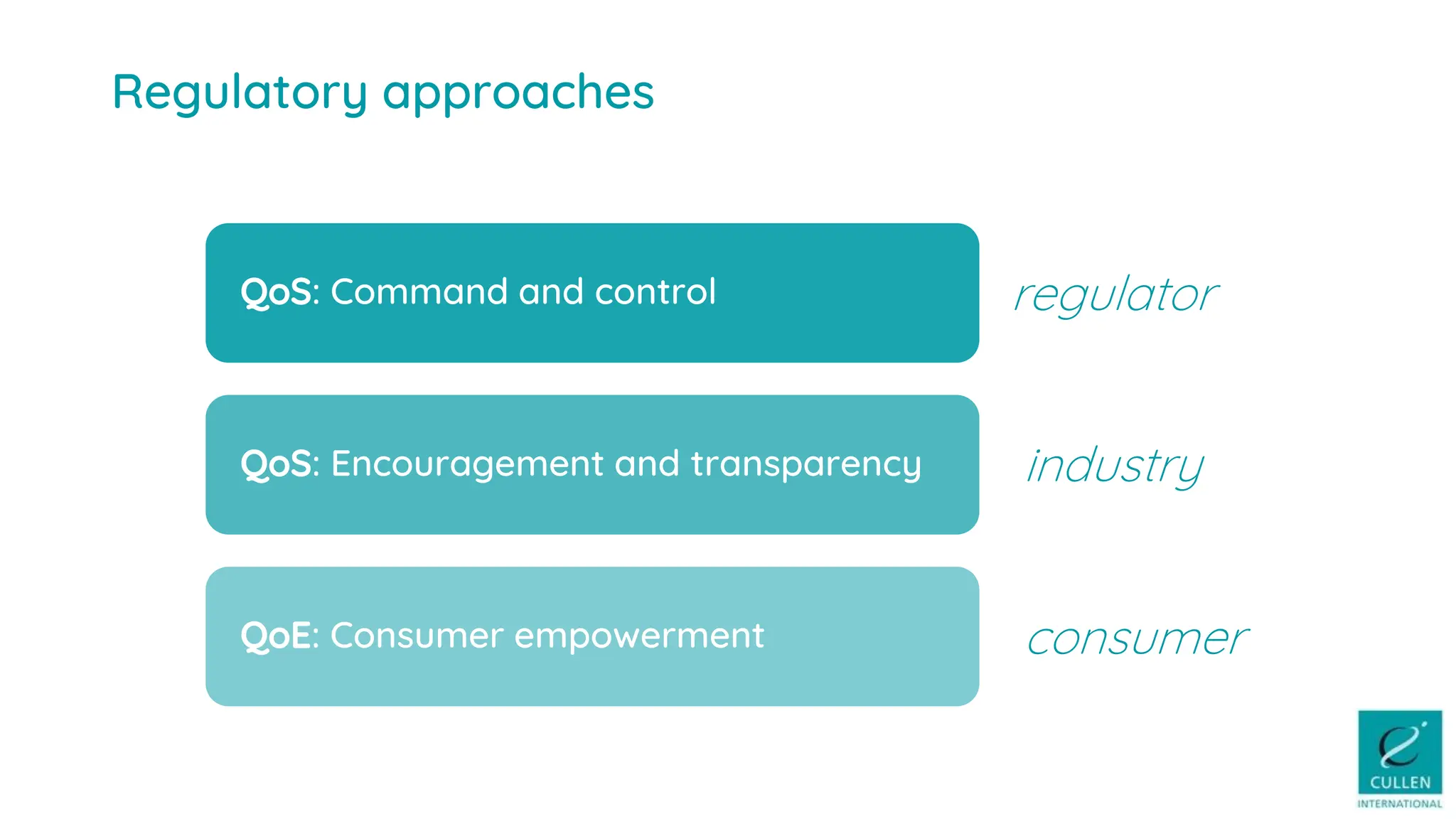 Regulatory approaches

QoS: Command and control

regulator

QoS: Encouragement and transparency

industry

QoE: Consumer empowerment

consumer

CULLEN
INTERNATIONAL